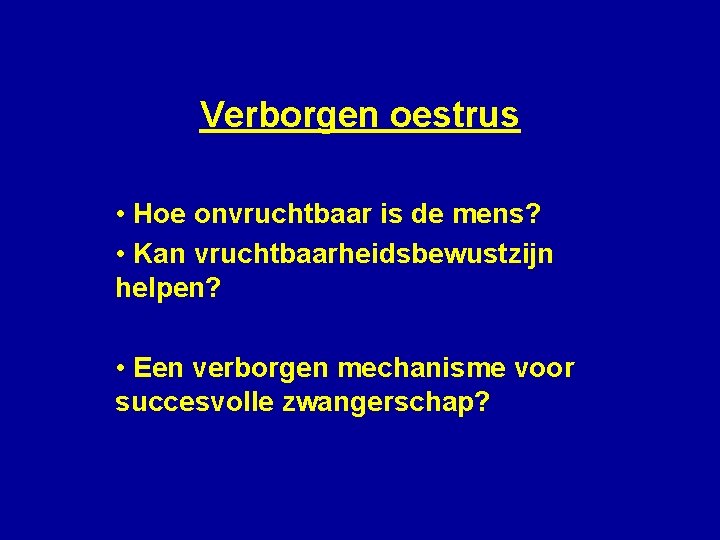 Verborgen oestrus

• Hoe onvruchtbaar is de mens?
• Kan vruchtbaarheidsbewustzijn helpen?

• Een verborgen mechanisme voor succesvolle zwangerschap?